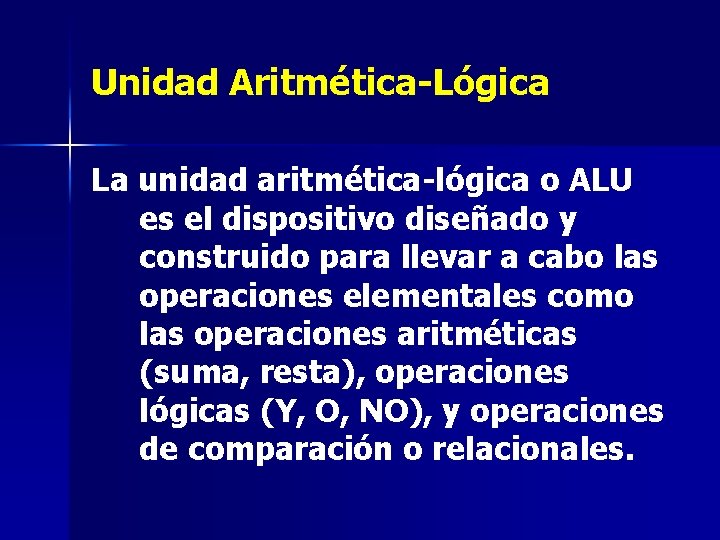 Unidad Aritmética-Lógica

La unidad aritmética-lógica o ALU es el dispositivo diseñado y construido para llevar a cabo las operaciones elementales como las operaciones aritméticas (suma, resta), operaciones lógicas (Y, O, NO), y operaciones de comparación o relacionales.